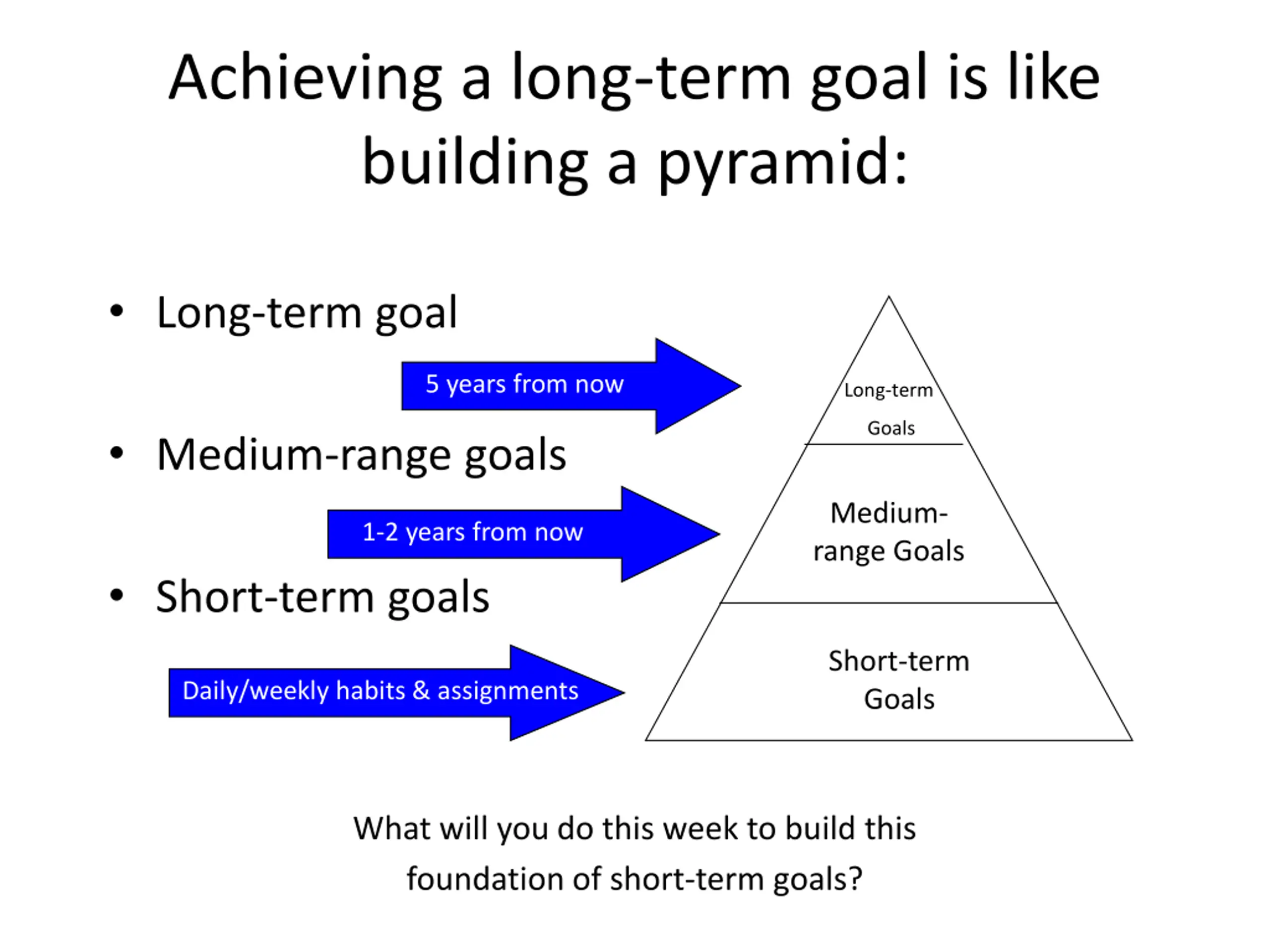 Achieving a long-term goal is like building a pyramid:

• Long-term goal

5 years from now

• Medium-range goals

1-2 years from now

• Short-term goals

Daily/weekly habits & assignments

Long-term Goals

Medium-range Goals

Short-term Goals

What will you do this week to build this foundation of short-term goals?